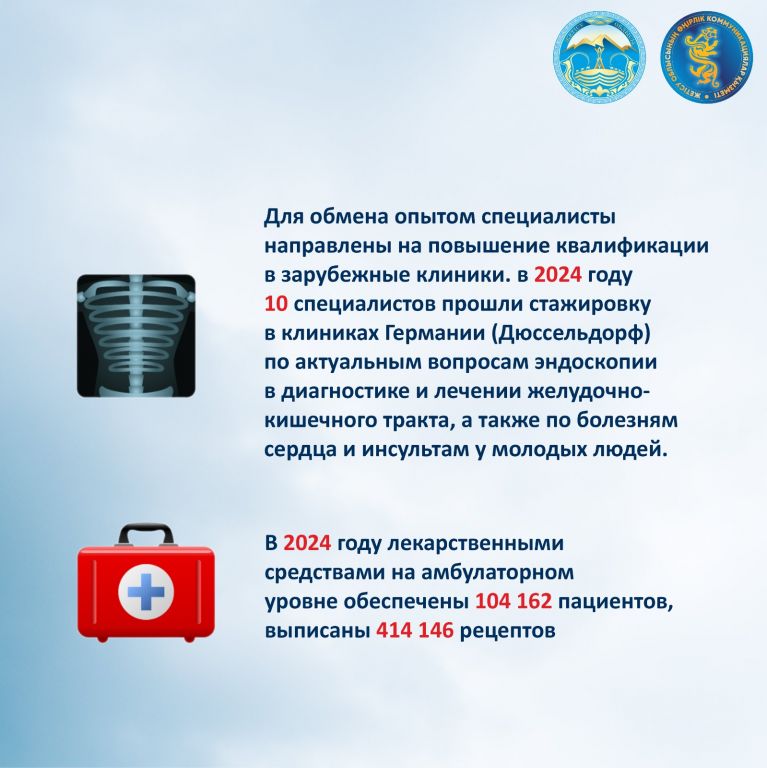 ЖЕТІСУ ОБЛЫСЫНЫҢ ӨҢІРЛІК КОММУНИКАЦИЯЛАР ҚЫЗМЕТІ

Для обмена опытом специалисты направлены на повышение квалификации в зарубежные клиники. в 2024 году 10 специалистов прошли стажировку в клиниках Германии (Дюссельдорф) по актуальным вопросам эндоскопии в диагностике и лечении желудочно-кишечного тракта, а также по болезням сердца и инсультам у молодых людей.

В 2024 году лекарственными средствами на амбулаторном уровне обеспечены 104 162 пациентов, выписаны 414 146 рецептов